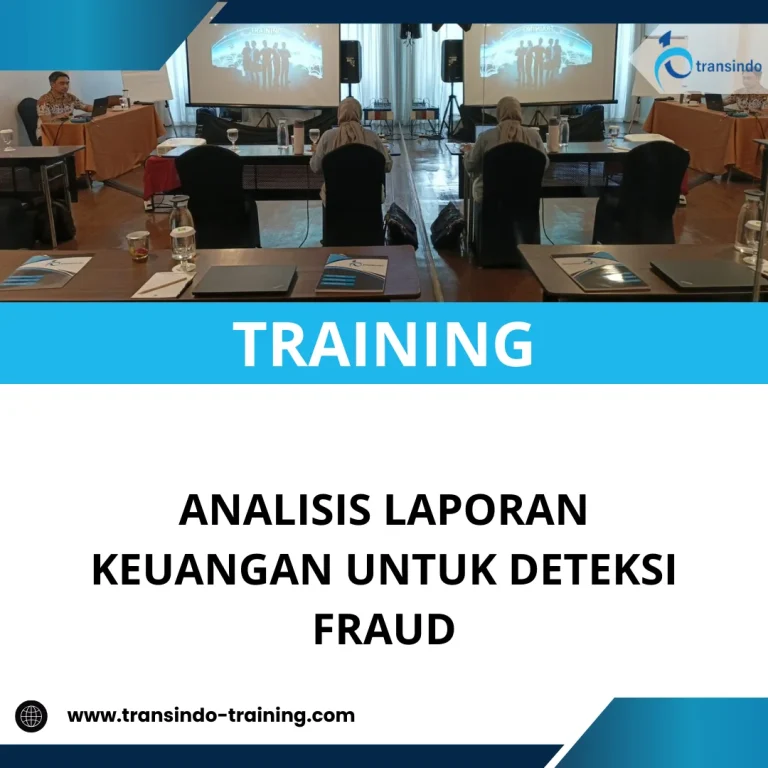 transindo

TRAINING

ANALISIS LAPORAN KEUANGAN UNTUK DETEKSI FRAUD

www.transindo-training.com